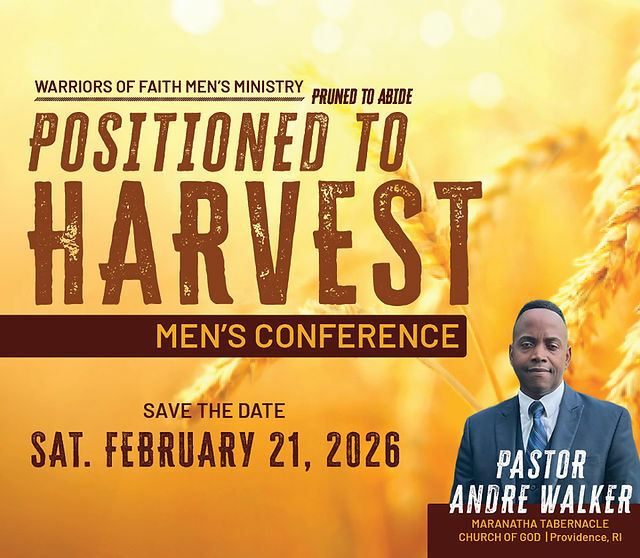 WARRIORS OF FAITH MEN'S MINISTRY
PRUNED TO ABIDE
POSITIONED TO
HARVEST
MEN'S CONFERENCE

SAVE THE DATE
SAT. FEBRUARY 21, 2026

PASTOR
ANDRE WALKER
MARANATHA TABERNACLE
CHURCH OF GOD | Providence, RI